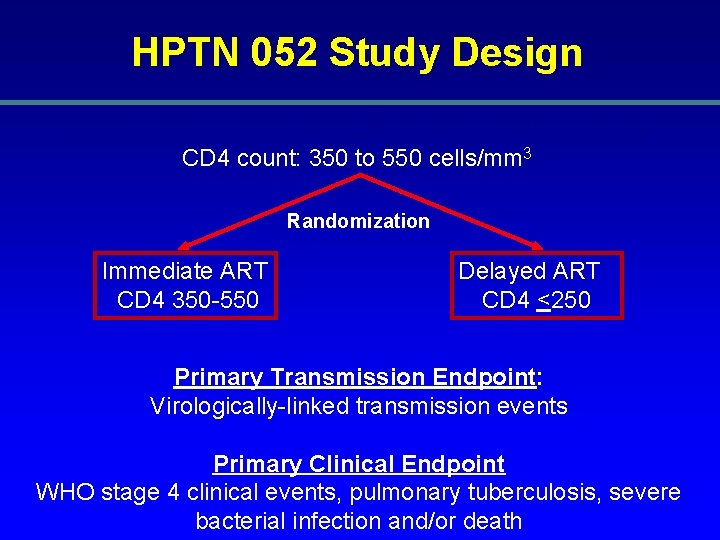 HPTN 052 Study Design

CD4 count: 350 to 550 cells/mm$^3$

Randomization

Immediate ART
CD4 350-550

Delayed ART
CD4 $\leq$250

Primary Transmission Endpoint:
Virologically-linked transmission events

Primary Clinical Endpoint
WHO stage 4 clinical events, pulmonary tuberculosis, severe bacterial infection and/or death